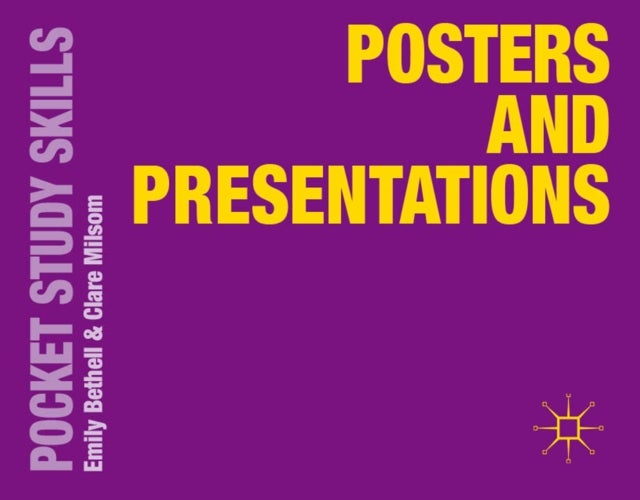 POCKET STUDY SKILLS

Emily Bethell & Clare Milsom

POSTERS AND PRESENTATIONS